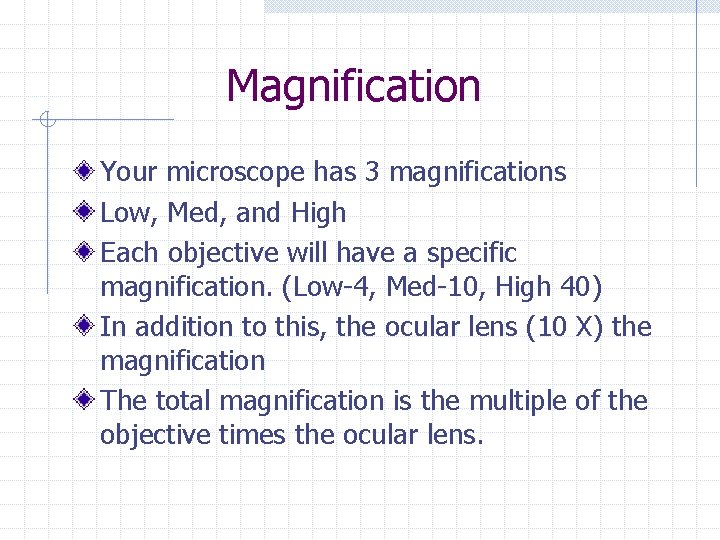 Magnification

Your microscope has 3 magnifications

Low, Med, and High

Each objective will have a specific magnification. (Low-4, Med-10, High 40)

In addition to this, the ocular lens (10 X) the magnification

The total magnification is the multiple of the objective times the ocular lens.